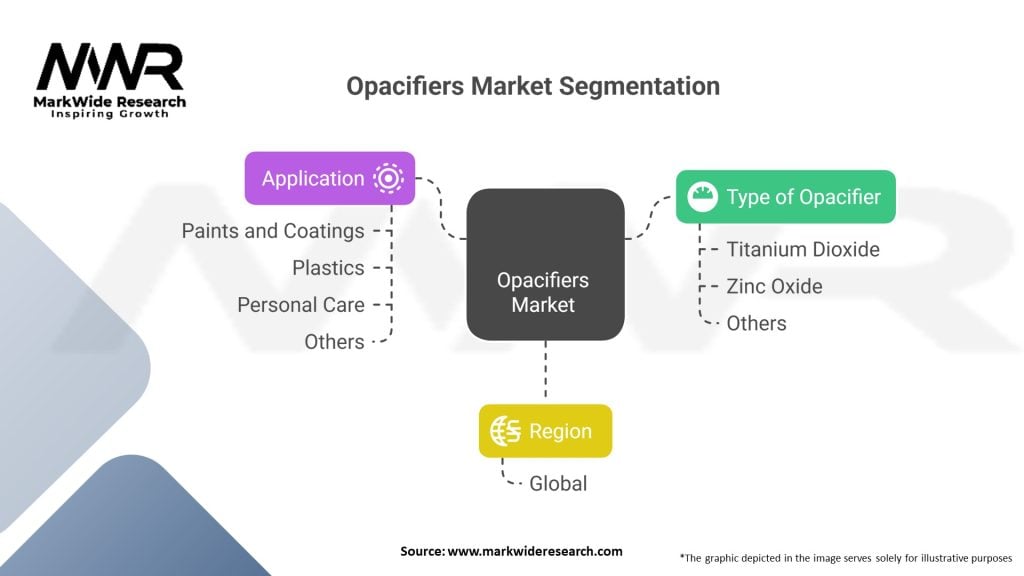 MWR
MarkWide Research
Inspiring Growth

Opacifiers Market Segmentation

Application

Paints and Coatings
Plastics
Personal Care
Others

Opacifiers Market

Type of Opacifier

Titanium Dioxide
Zinc Oxide
Others

Region

Global

Source: www.markwideresearch.com

*The graphic depicted in the image serves solely for illustrative purposes